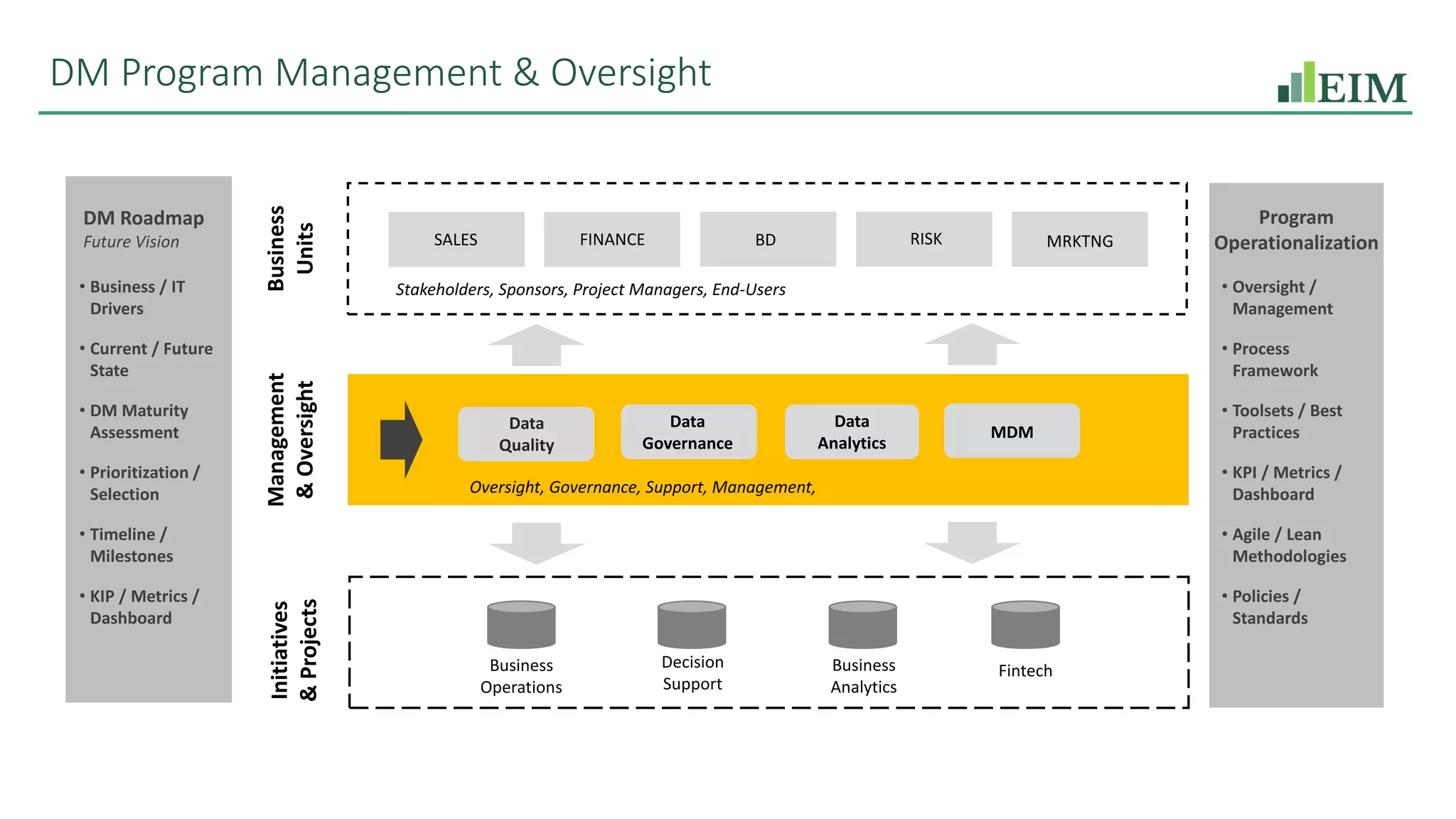 DM Program Management & Oversight

EIM

DM Roadmap
Future Vision

• Business / IT Drivers
• Current / Future State
• DM Maturity Assessment
• Prioritization / Selection
• Timeline / Milestones
• KIP / Metrics / Dashboard

Business Units

SALES
FINANCE
BD
RISK
MRKTNG

Stakeholders, Sponsors, Project Managers, End-Users

Management & Oversight

Data Quality
Data Governance
Data Analytics
MDM

Oversight, Governance, Support, Management,

Initiatives & Projects

Business Operations
Decision Support
Business Analytics
Fintech

Program Operationalization

• Oversight / Management
• Process Framework
• Toolsets / Best Practices
• KPI / Metrics / Dashboard
• Agile / Lean Methodologies
• Policies / Standards